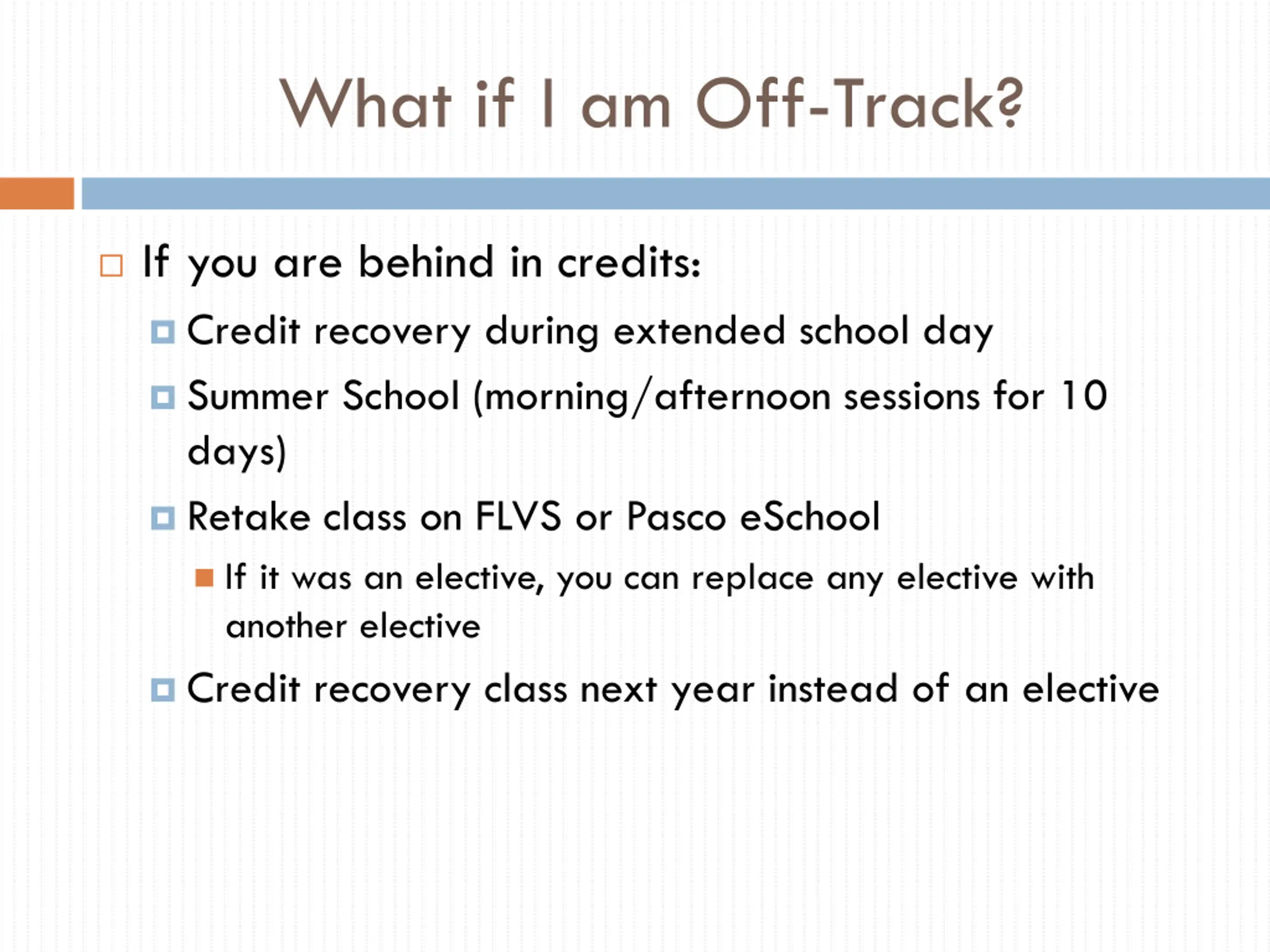 What if I am Off-Track?

If you are behind in credits:

Credit recovery during extended school day

Summer School (morning/afternoon sessions for 10 days)

Retake class on FLVS or Pasco eSchool

If it was an elective, you can replace any elective with another elective

Credit recovery class next year instead of an elective